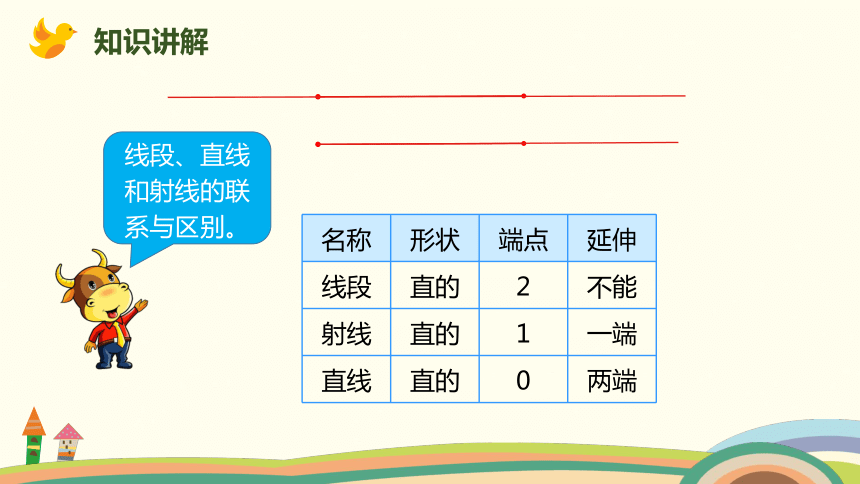 知识讲解

线段、直线和射线的联系与区别。

| 名称 | 形状 | 端点 | 延伸 |
|---|---|---|---|
| 线段 | 直的 | 2 | 不能 |
| 射线 | 直的 | 1 | 一端 |
| 直线 | 直的 | 0 | 两端 |